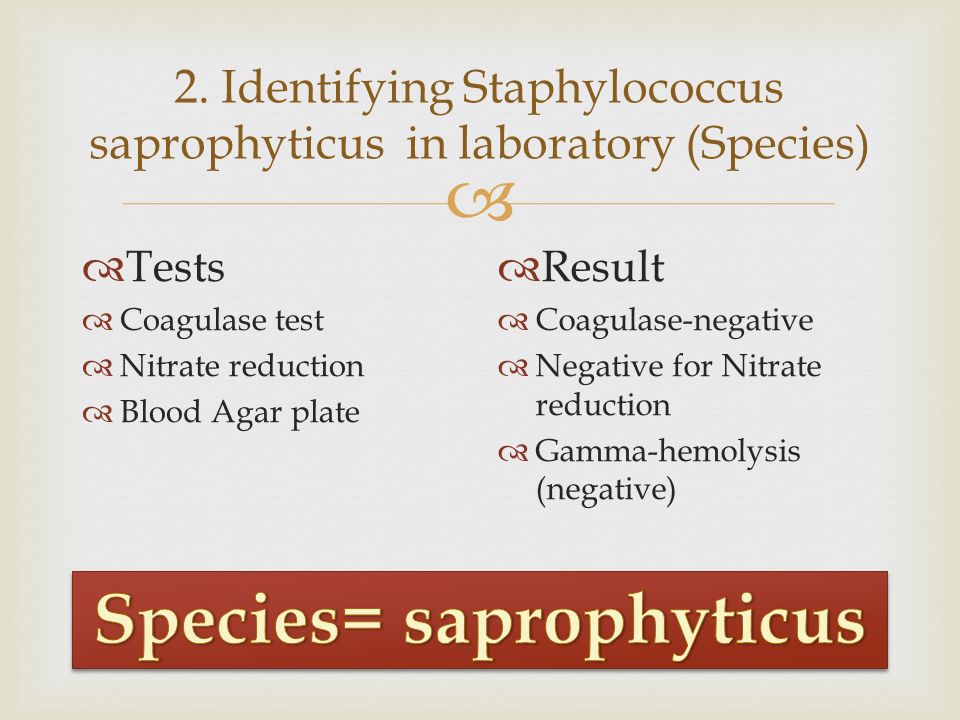 2. Identifying Staphylococcus saprophyticus in laboratory (Species)

Tests
Coagulase test
Nitrate reduction
Blood Agar plate

Result
Coagulase-negative
Negative for Nitrate reduction
Gamma-hemolysis (negative)

Species= saprophyticus